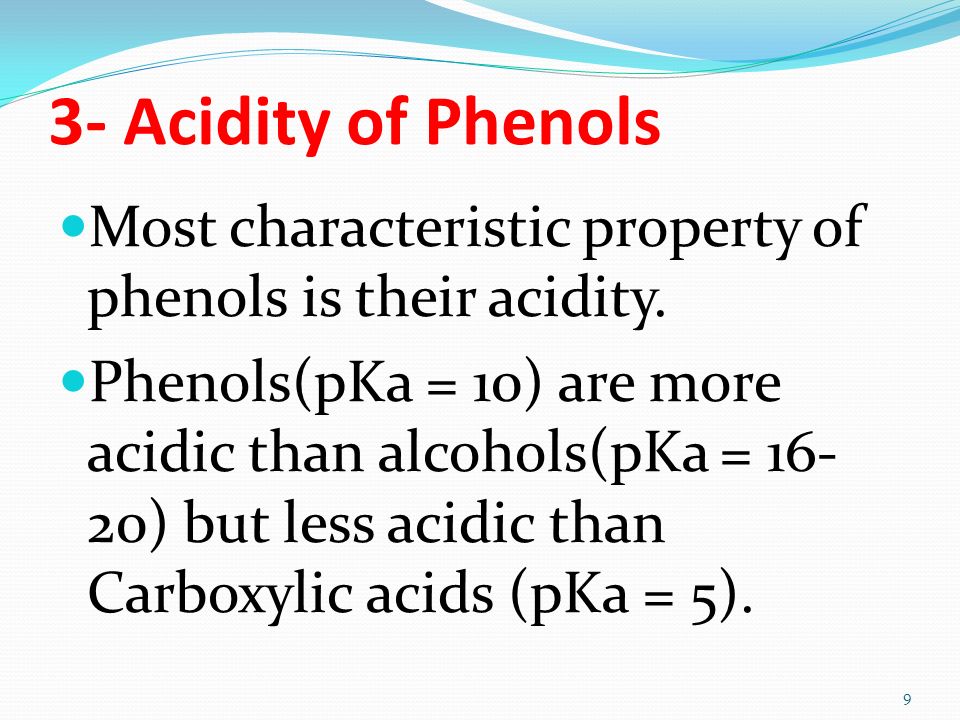 3- Acidity of Phenols

Most characteristic property of phenols is their acidity.

Phenols(pKa = 10) are more acidic than alcohols(pKa = 16-20) but less acidic than Carboxylic acids (pKa = 5).

9